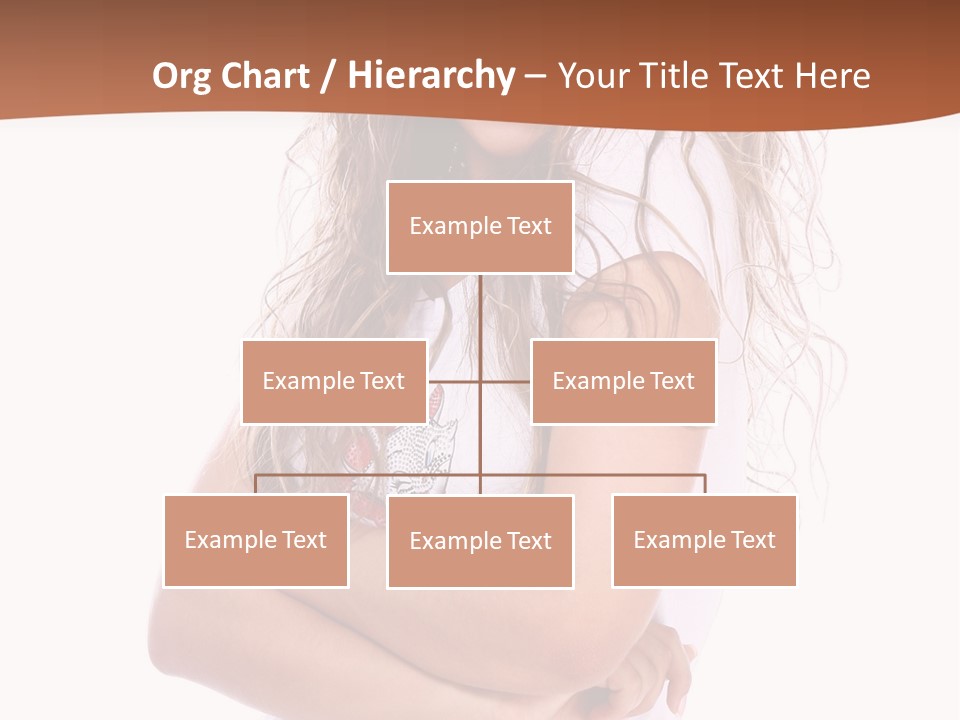 Org Chart / Hierarchy – Your Title Text Here

Example Text

Example Text

Example Text

Example Text

Example Text

Example Text